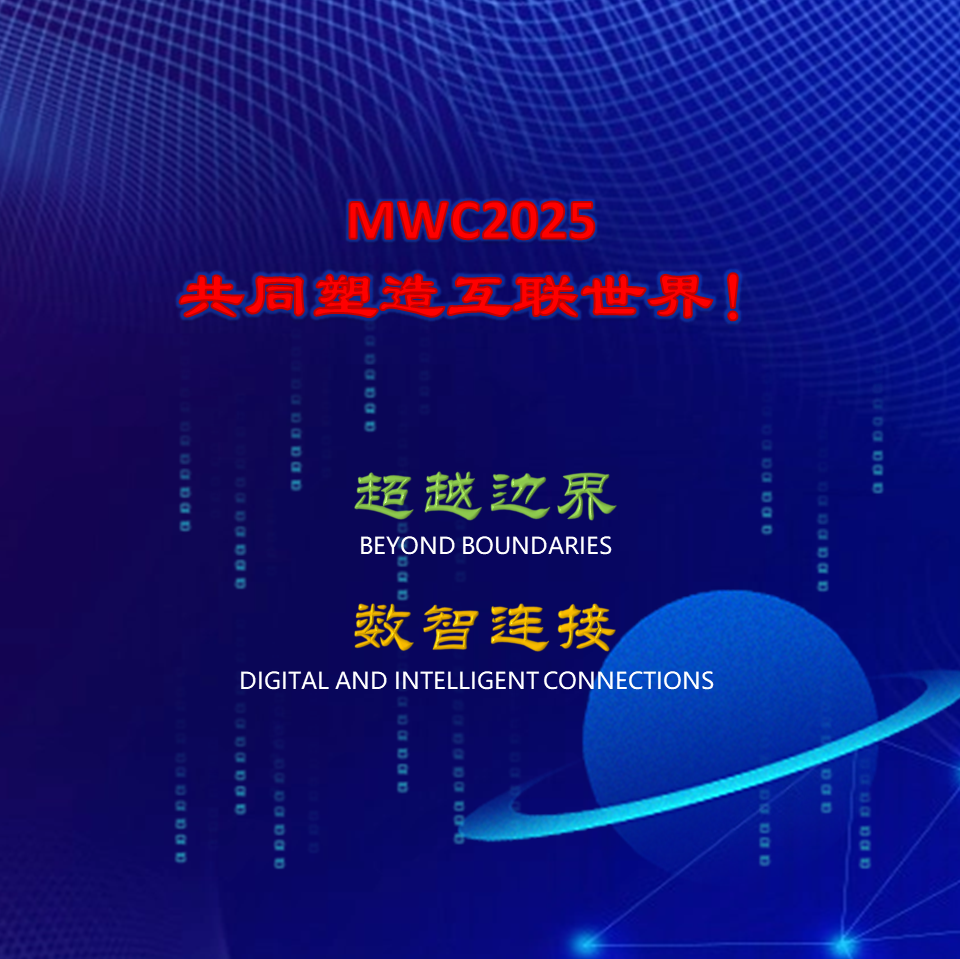 MWC2025
共同塑造互联世界！

超越边界
BEYOND BOUNDARIES

数智连接
DIGITAL AND INTELLIGENT CONNECTIONS